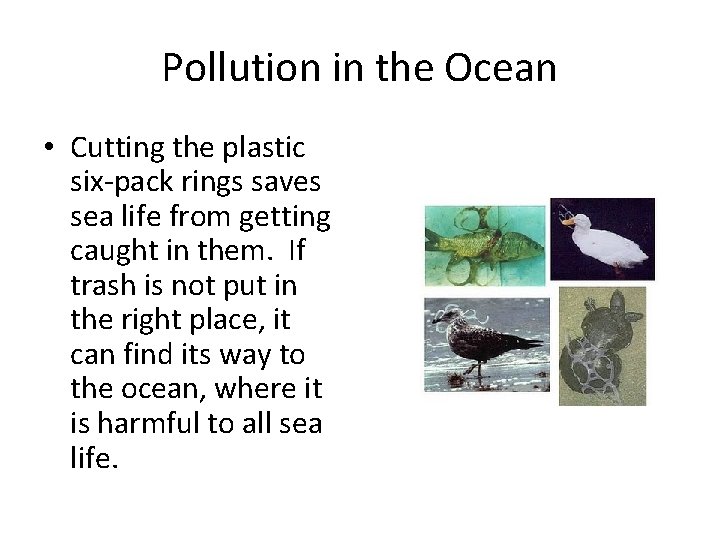 Pollution in the Ocean

• Cutting the plastic six-pack rings saves sea life from getting caught in them.  If trash is not put in the right place, it can find its way to the ocean, where it is harmful to all sea life.